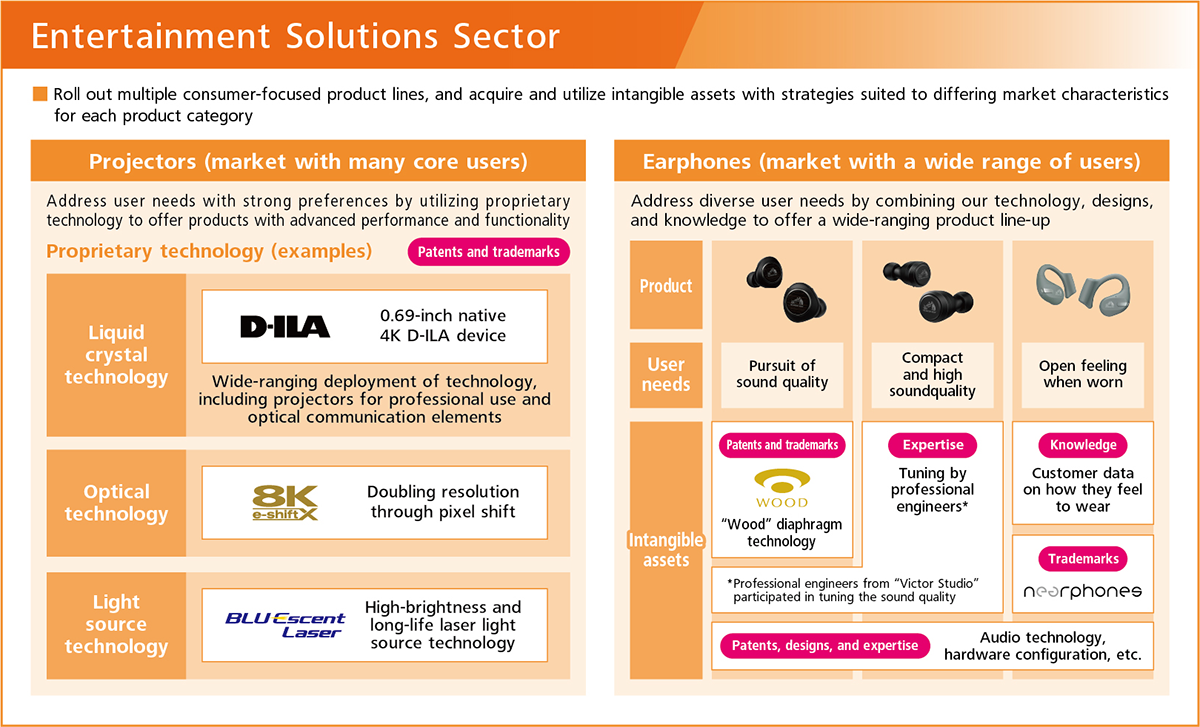 Entertainment Solutions Sector

Roll out multiple consumer-focused product lines, and acquire and utilize intangible assets with strategies suited to differing market characteristics for each product category

Projectors (market with many core users)

Address user needs with strong preferences by utilizing proprietary technology to offer products with advanced performance and functionality

Proprietary technology (examples)

Patents and trademarks

Liquid crystal technology

D-ILA

0.69-inch native 4K D-ILA device

Wide-ranging deployment of technology, including projectors for professional use and optical communication elements

Optical technology

8K e-shiftX

Doubling resolution through pixel shift

Light source technology

BLU-Escent Laser

High-brightness and long-life laser light source technology

Earphones (market with a wide range of users)

Address diverse user needs by combining our technology, designs, and knowledge to offer a wide-ranging product line-up

Product

User needs

Pursuit of sound quality

Compact and high soundquality

Open feeling when worn

Intangible assets

Patents and trademarks

WOOD

"Wood" diaphragm technology

Expertise

Tuning by professional engineers*

Knowledge

Customer data on how they feel to wear

Trademarks

nearphones

*Professional engineers from "Victor Studio" participated in tuning the sound quality

Patents, designs, and expertise

Audio technology, hardware configuration, etc.